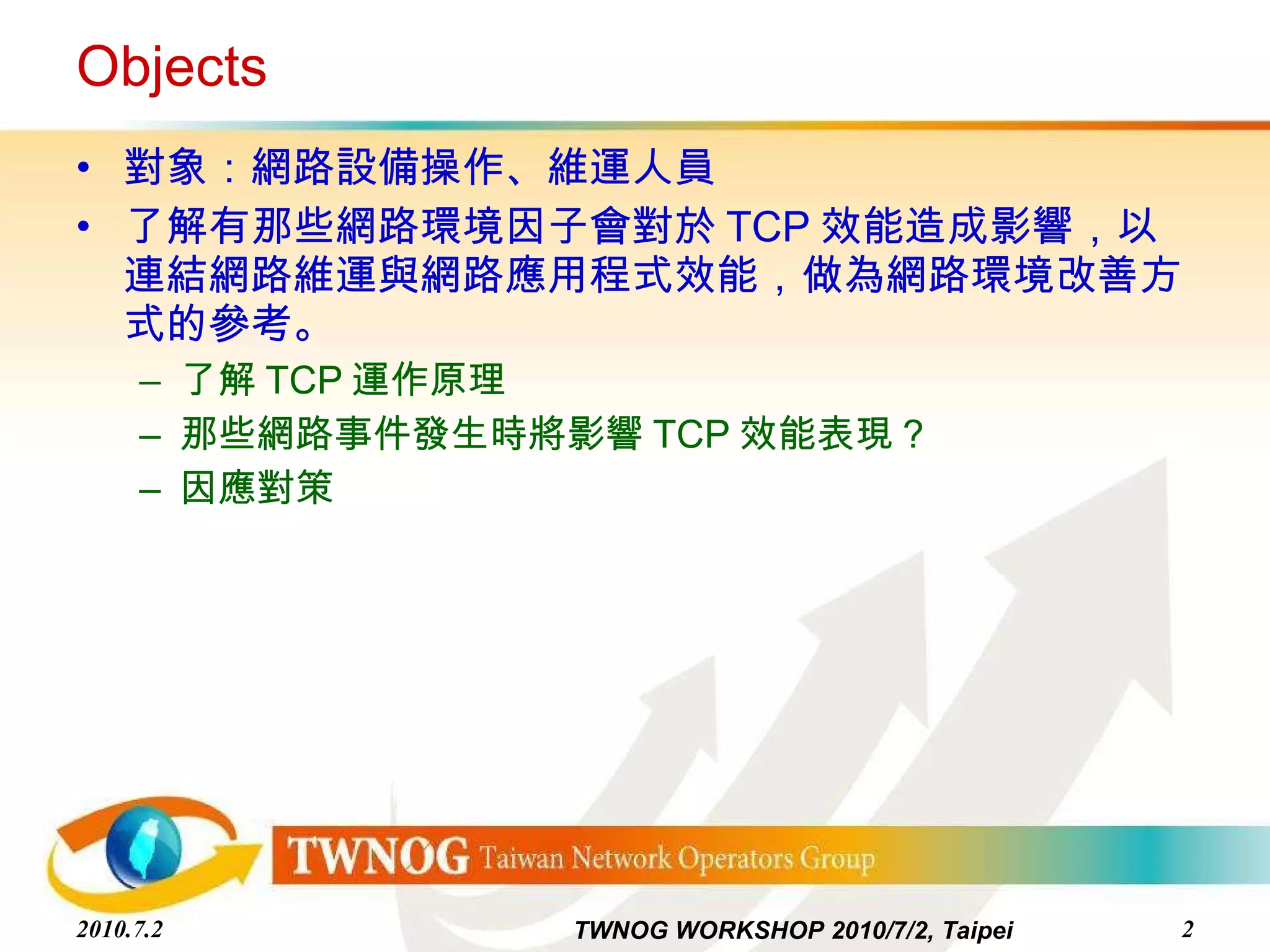 Objects

• 對象：網路設備操作、維運人員

• 了解有那些網路環境因子會對於 TCP 效能造成影響，以連結網路維運與網路應用程式效能，做為網路環境改善方式的參考。

– 了解 TCP 運作原理

– 那些網路事件發生時將影響 TCP 效能表現？

– 因應對策

TWNOG Taiwan Network Operators Group

2010.7.2

TWNOG WORKSHOP 2010/7/2, Taipei

2